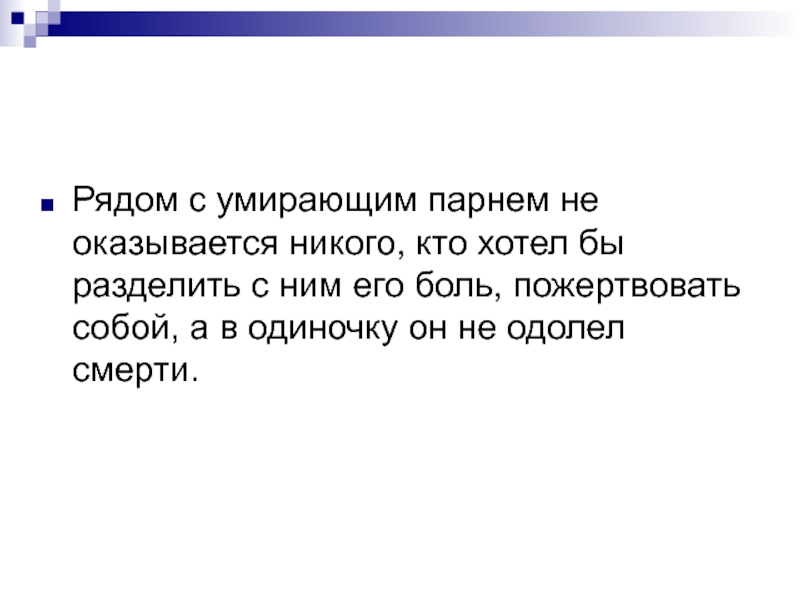 Рядом с умирающим парнем не оказывается никого, кто хотел бы разделить с ним его боль, пожертвовать собой, а в одиночку он не одолел смерти.